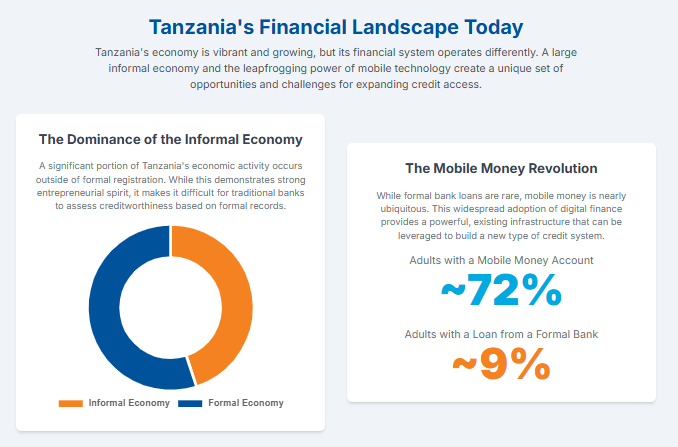 Tanzania's Financial Landscape Today

Tanzania's economy is vibrant and growing, but its financial system operates differently. A large informal economy and the leapfrogging power of mobile technology create a unique set of opportunities and challenges for expanding credit access.

The Dominance of the Informal Economy

A significant portion of Tanzania's economic activity occurs outside of formal registration. While this demonstrates strong entrepreneurial spirit, it makes it difficult for traditional banks to assess creditworthiness based on formal records.

Informal Economy
Formal Economy

The Mobile Money Revolution

While formal bank loans are rare, mobile money is nearly ubiquitous. This widespread adoption of digital finance provides a powerful, existing infrastructure that can be leveraged to build a new type of credit system.

Adults with a Mobile Money Account

~72%

Adults with a Loan from a Formal Bank

~9%